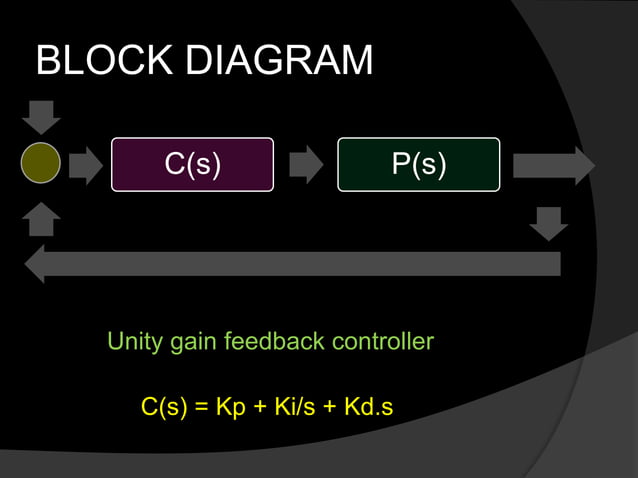 BLOCK DIAGRAM

C(s)

P(s)

Unity gain feedback controller

C(s) = Kp + Ki/s + Kd.s